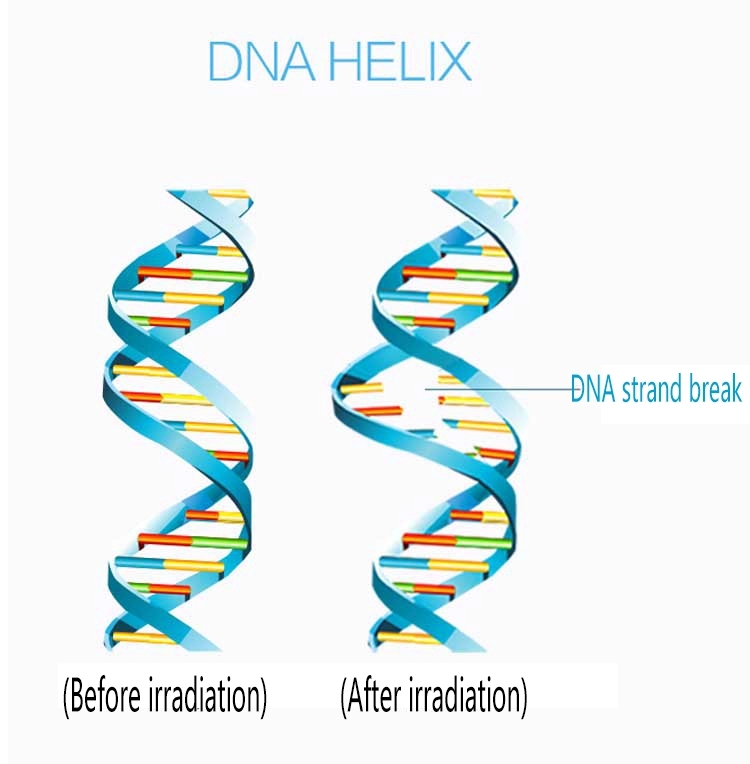 DNA HELIX

DNA strand break

(Before irradiation)

(After irradiation)